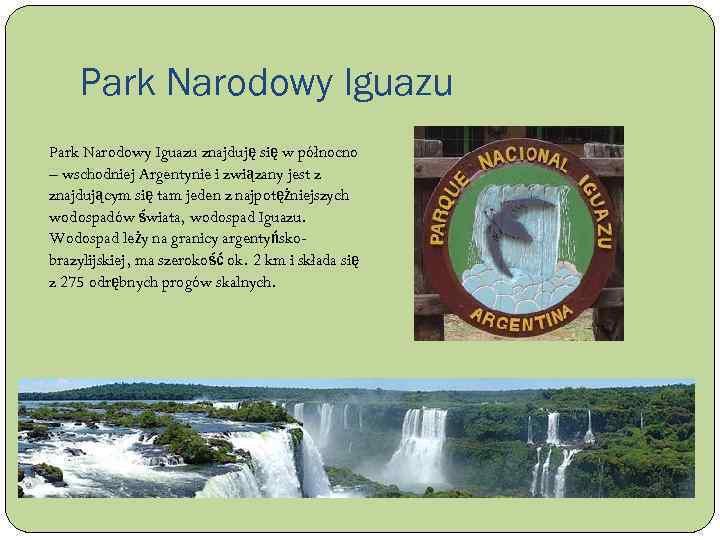 Park Narodowy Iguazu

Park Narodowy Iguazu znajduję się w północno – wschodniej Argentynie i związany jest z znajdującym się tam jeden z najpotężniejszych wodospadów świata, wodospad Iguazu. Wodospad leży na granicy argentyńsko-brazylijskiej, ma szerokość ok. 2 km i składa się z 275 odrębnych progów skalnych.

PARQUE NACIONAL IGUAZU
ARGENTINA